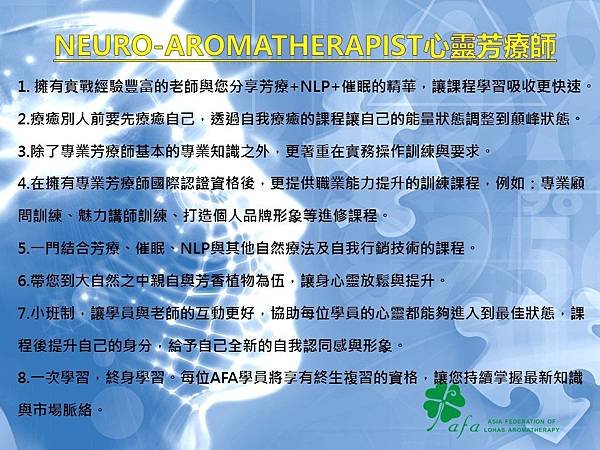 NEURO-AROMATHERAPIST心靈芳療師

1. 擁有實戰經驗豐富的老師與您分享芳療+NLP+催眠的精華，讓課程學習吸收更快速。

2.療癒別人前要先療癒自己，透過自我療癒的課程讓自己的能量狀態調整到顛峰狀態。

3.除了專業芳療師基本的專業知識之外，更著重在實務操作訓練與要求。

4.在擁有專業芳療師國際認證資格後，更提供職業能力提升的訓練課程，例如：專業顧問訓練、魅力講師訓練、打造個人品牌形象等進修課程。

5.一門結合芳療、催眠、NLP與其他自然療法及自我行銷技術的課程。

6.帶您到大自然之中親自與芳香植物為伍，讓身心靈放鬆與提升。

7.小班制，讓學員與老師的互動更好，協助每位學員的心靈都能夠進入到最佳狀態，課程後提升自己的身分，給予自己全新的自我認同感與形象。

8.一次學習，終身學習。每位AFA學員將享有終生複習的資格，讓您持續掌握最新知識與市場脈絡。

afa ASIA FEDERATION OF LOHAS AROMATHERAPY